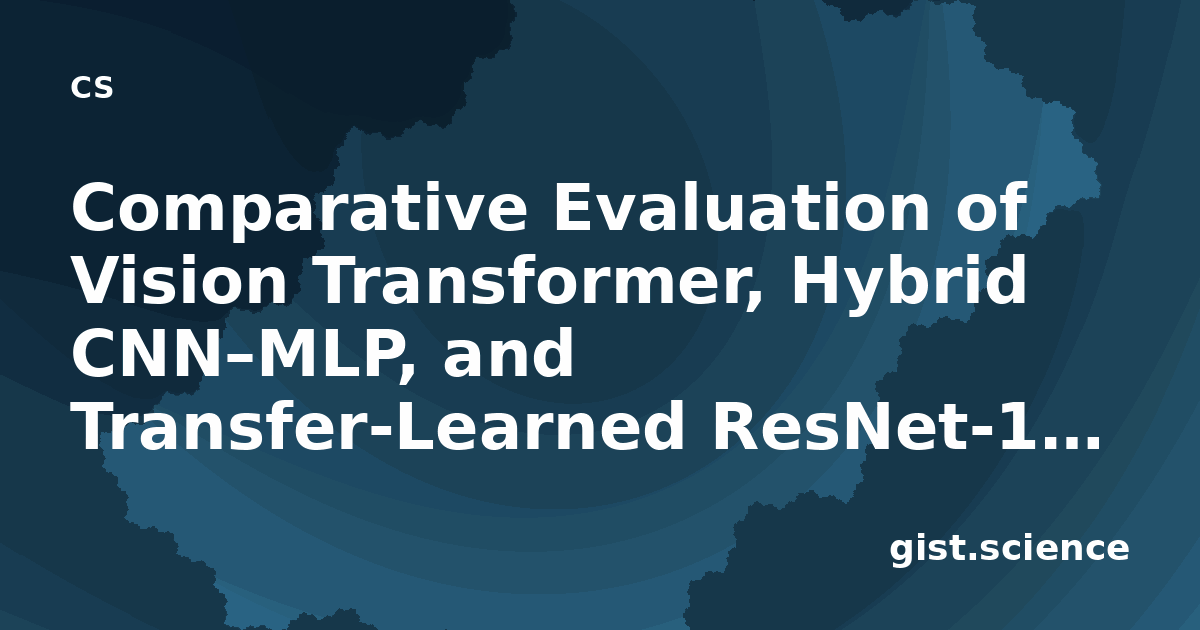 CS

Comparative Evaluation of Vision Transformer, Hybrid CNN–MLP, and Transfer-Learned ResNet-1...

gist.science